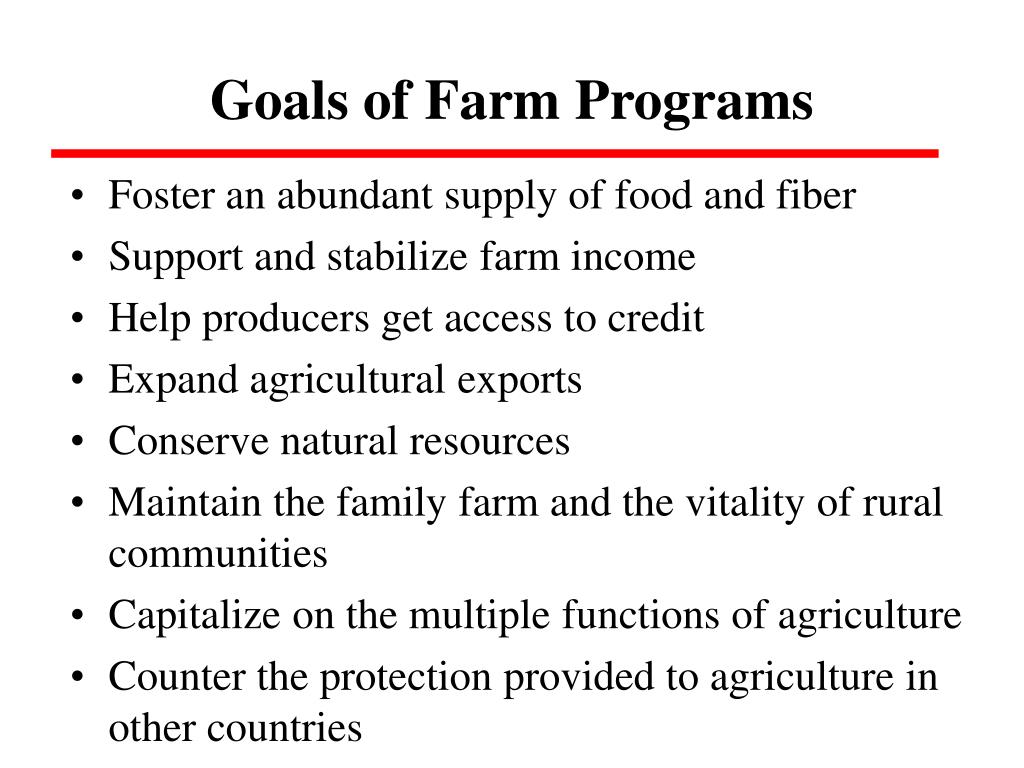 Goals of Farm Programs

• Foster an abundant supply of food and fiber
• Support and stabilize farm income
• Help producers get access to credit
• Expand agricultural exports
• Conserve natural resources
• Maintain the family farm and the vitality of rural communities
• Capitalize on the multiple functions of agriculture
• Counter the protection provided to agriculture in other countries